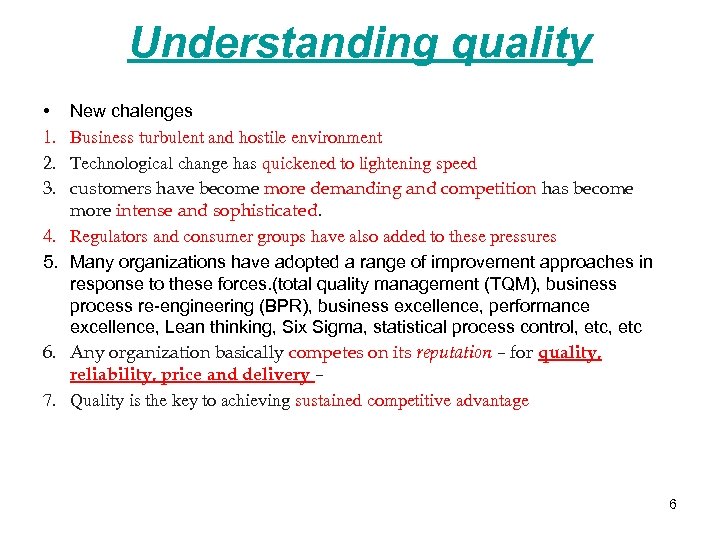 Understanding quality

• New chalenges

1. Business turbulent and hostile environment
2. Technological change has quickened to lightening speed
3. customers have become more demanding and competition has become more intense and sophisticated.
4. Regulators and consumer groups have also added to these pressures
5. Many organizations have adopted a range of improvement approaches in response to these forces.(total quality management (TQM), business process re-engineering (BPR), business excellence, performance excellence, Lean thinking, Six Sigma, statistical process control, etc, etc
6. Any organization basically competes on its reputation – for quality, reliability, price and delivery –
7. Quality is the key to achieving sustained competitive advantage

6